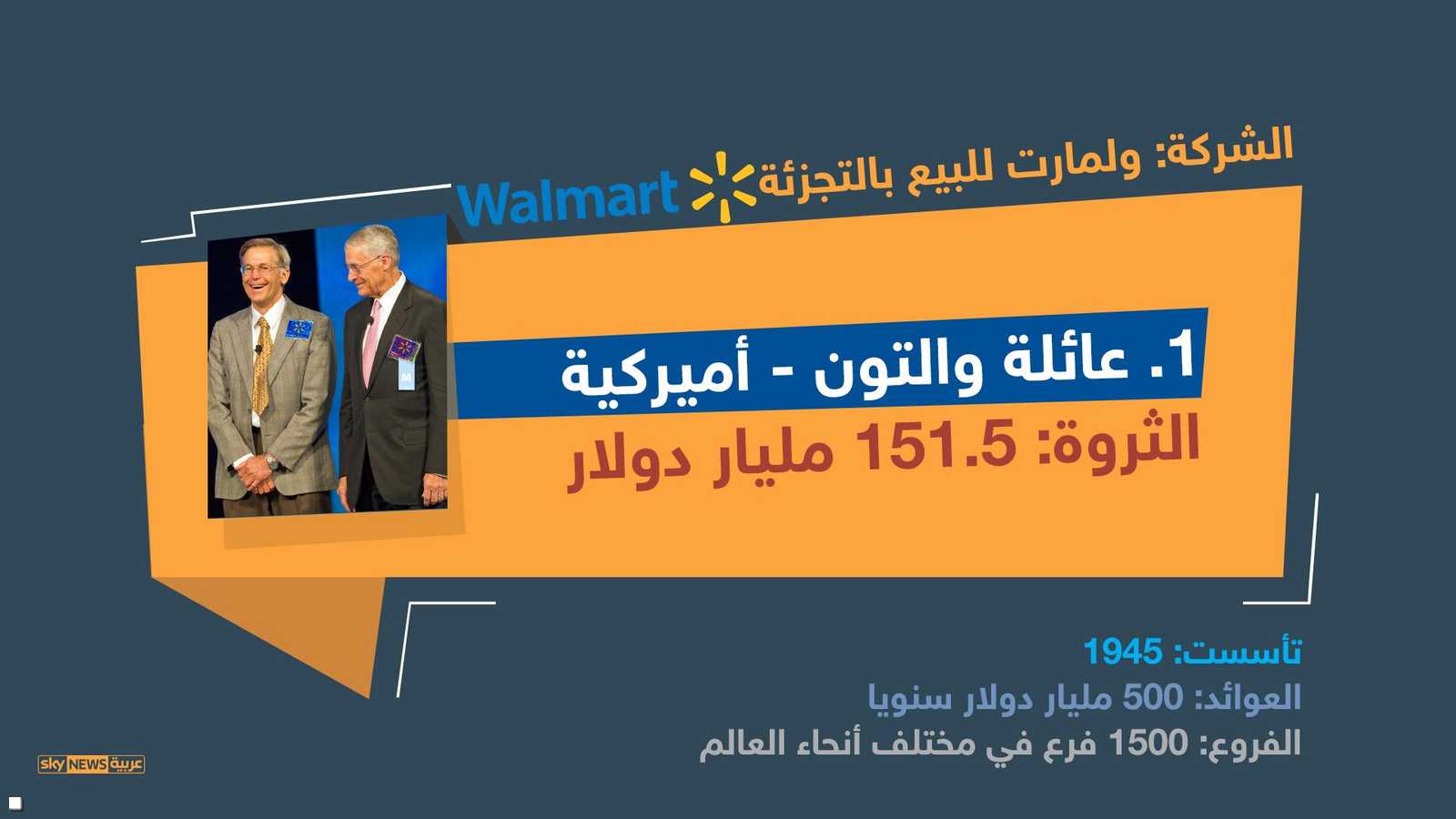 الشركة: ولمارت للبيع بالتجزئة Walmart

1. عائلة والتون - أميركية
الثروة: 151.5 مليار دولار

تأسست: 1945
العوائد: 500 مليار دولار سنويا
الفروع: 1500 فرع في مختلف أنحاء العالم

sky NEWS عربية